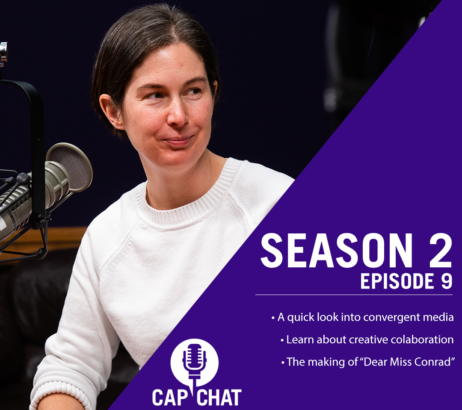 SEASON 2
EPISODE 9

• A quick look into convergent media
• Learn about creative colaboration
• The making of "Dear Miss Conrad"

CAP CHAT